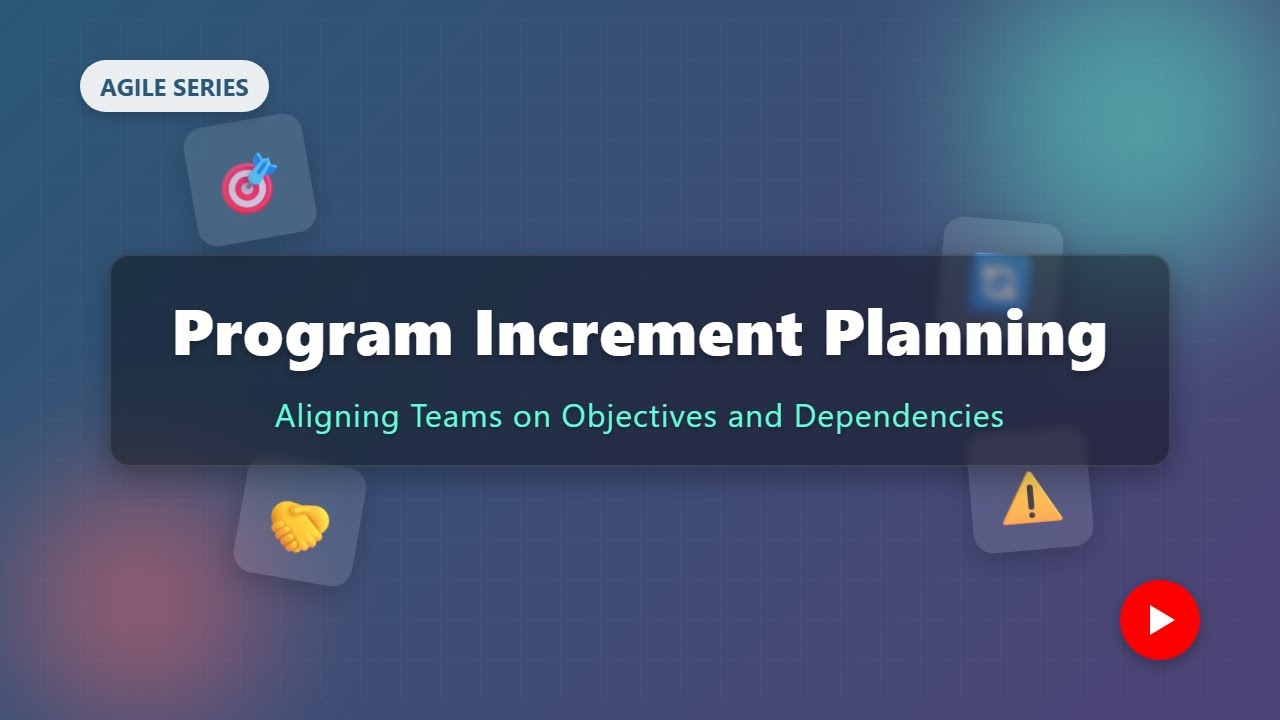 AGILE SERIES

Program Increment Planning

Aligning Teams on Objectives and Dependencies